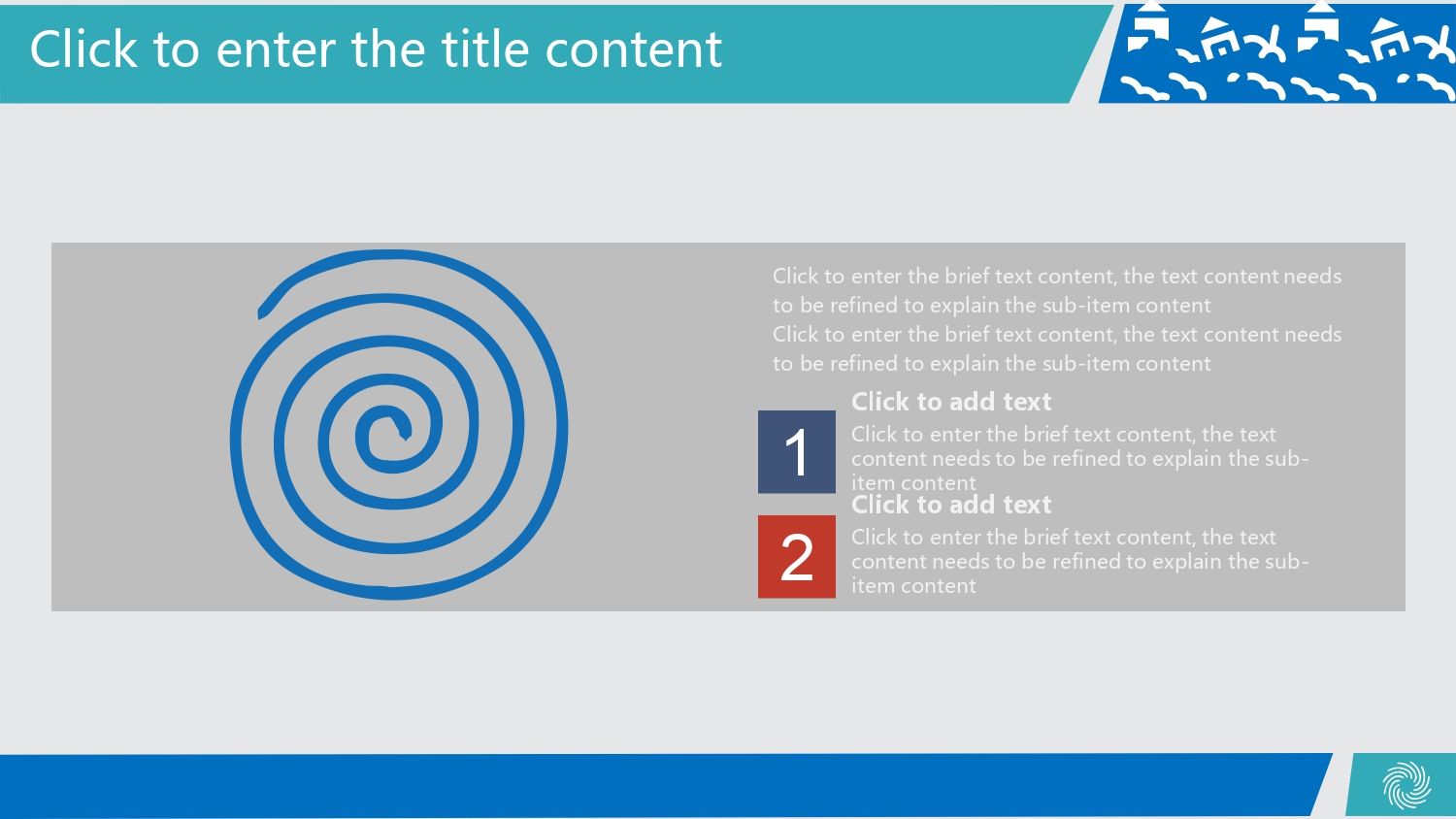 Click to enter the title content

Click to enter the brief text content, the text content needs to be refined to explain the sub-item content
Click to enter the brief text content, the text content needs to be refined to explain the sub-item content

1

Click to add text

Click to enter the brief text content, the text content needs to be refined to explain the sub-item content

2

Click to add text

Click to enter the brief text content, the text content needs to be refined to explain the sub-item content